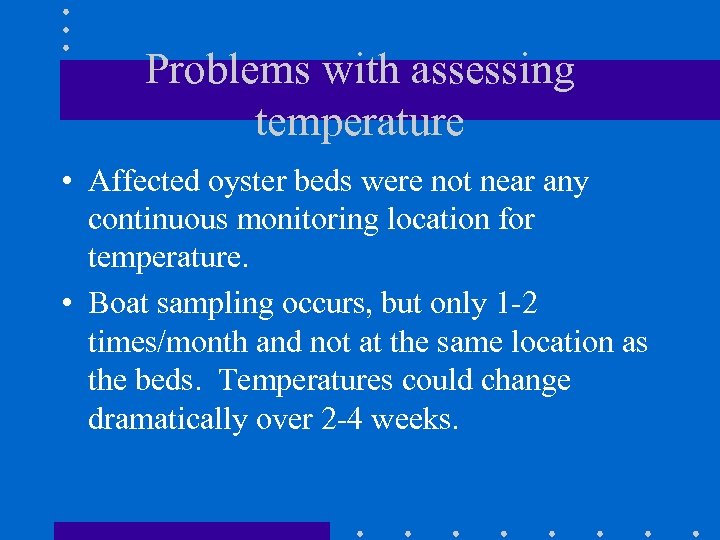 Problems with assessing temperature

• Affected oyster beds were not near any continuous monitoring location for temperature.

• Boat sampling occurs, but only 1-2 times/month and not at the same location as the beds.  Temperatures could change dramatically over 2-4 weeks.